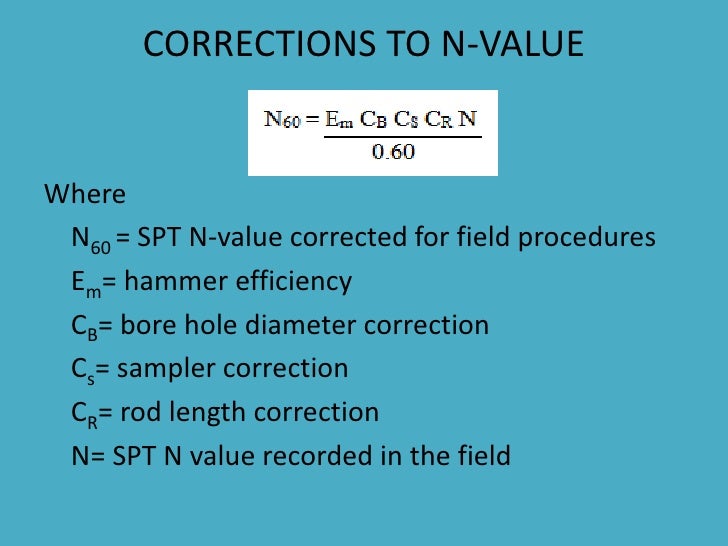 CORRECTIONS TO N-VALUE

$N_{60} = \frac{E_m C_B C_S C_R N}{0.60}$

Where

$N_{60}$ = SPT N-value corrected for field procedures

$E_m$= hammer efficiency

$C_B$= bore hole diameter correction

$C_s$= sampler correction

$C_R$= rod length correction

N= SPT N value recorded in the field